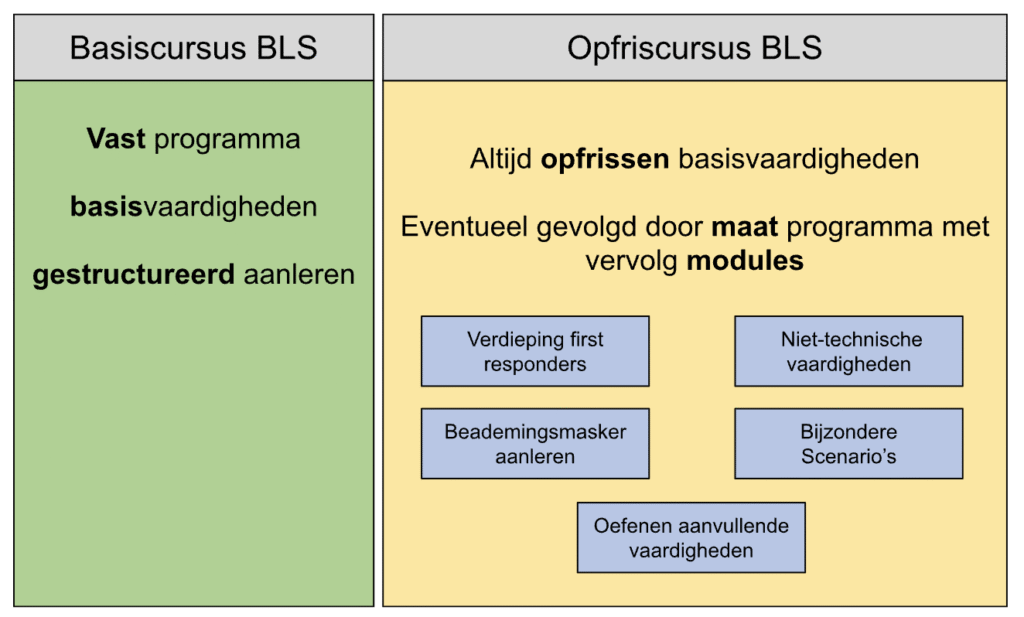 Basiscursus BLS

Vast programma

basisvaardigheden

gestructureerd aanleren

Opfriscursus BLS

Altijd opfrissen basisvaardigheden

Eventueel gevolgd door maat programma met vervolg modules

Verdieping first responders

Niet-technische vaardigheden

Beademingsmasker aanleren

Bijzondere Scenario's

Oefenen aanvullende vaardigheden